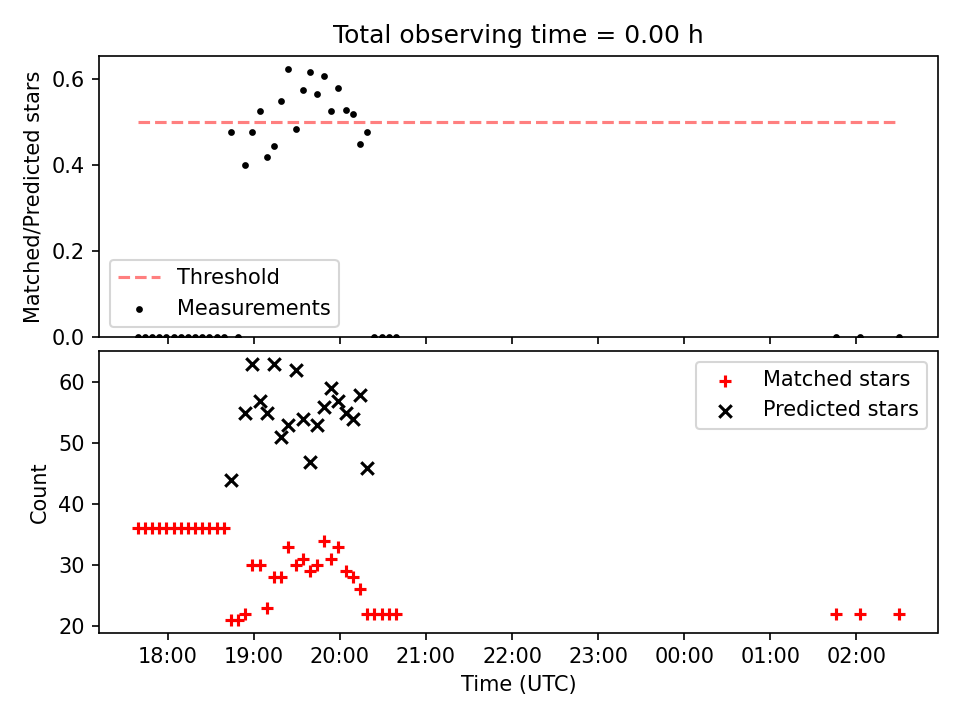 Total observing time = 0.00 h

Matched/Predicted stars

0.6
0.4
0.2
0.0

Threshold
Measurements

Count

60
50
40
30
20

Matched stars
Predicted stars

18:00
19:00
20:00
21:00
22:00
23:00
00:00
01:00
02:00

Time (UTC)